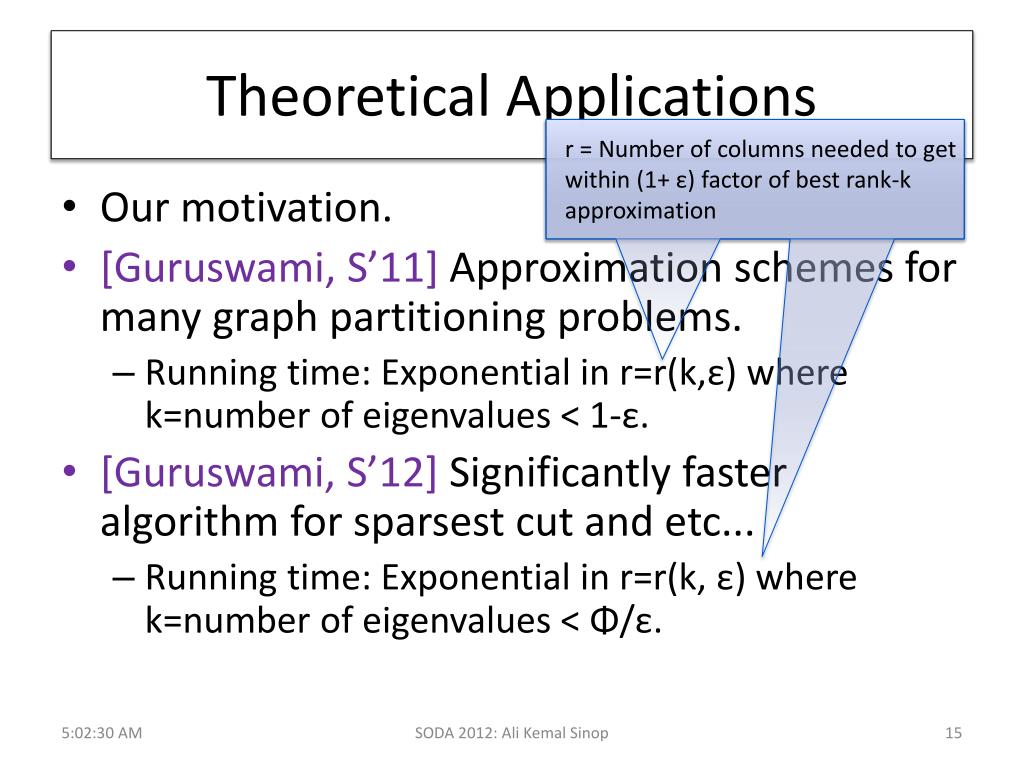 Theoretical Applications

r = Number of columns needed to get within (1+ ε) factor of best rank-k approximation

• Our motivation.
• [Guruswami, S'11] Approximation schemes for many graph partitioning problems.
– Running time: Exponential in r=r(k,ε) where k=number of eigenvalues < 1-ε.
• [Guruswami, S'12] Significantly faster algorithm for sparsest cut and etc...
– Running time: Exponential in r=r(k, ε) where k=number of eigenvalues < Φ/ε.

5:02:30 AM
SODA 2012: Ali Kemal Sinop
15